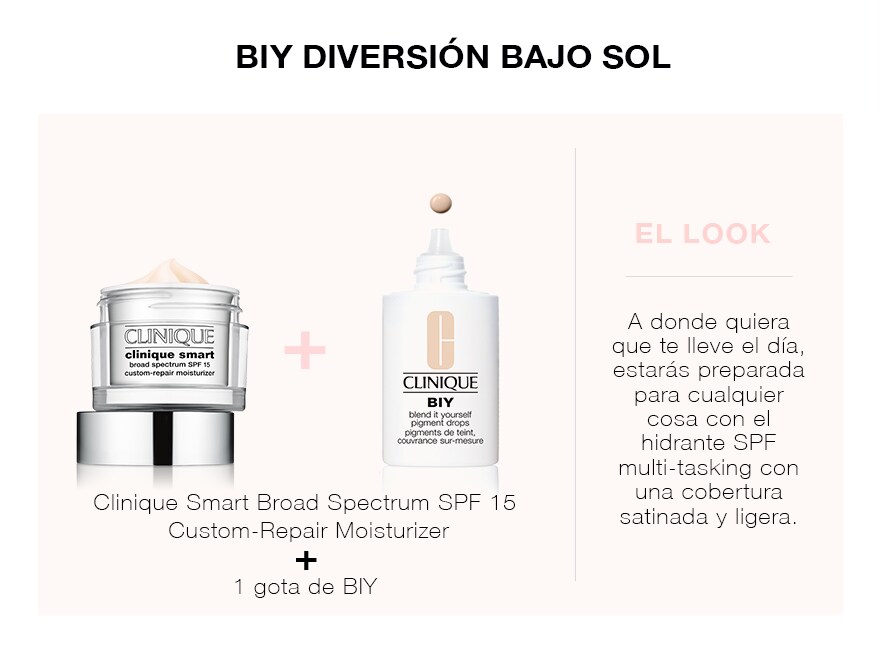 BIY DIVERSIÓN BAJO SOL

CLINIQUE
clinique smart
broad spectrum SPF 15
custom-repair moisturizer

+

CLINIQUE
BIY
blend it yourself
pigment drops
pigments de teint,
couvrance sur-mesure

Clinique Smart Broad Spectrum SPF 15 Custom-Repair Moisturizer
+
1 gota de BIY

EL LOOK

A donde quiera que te lleve el día, estarás preparada para cualquier cosa con el hidrante SPF multi-tasking con una cobertura satinada y ligera.